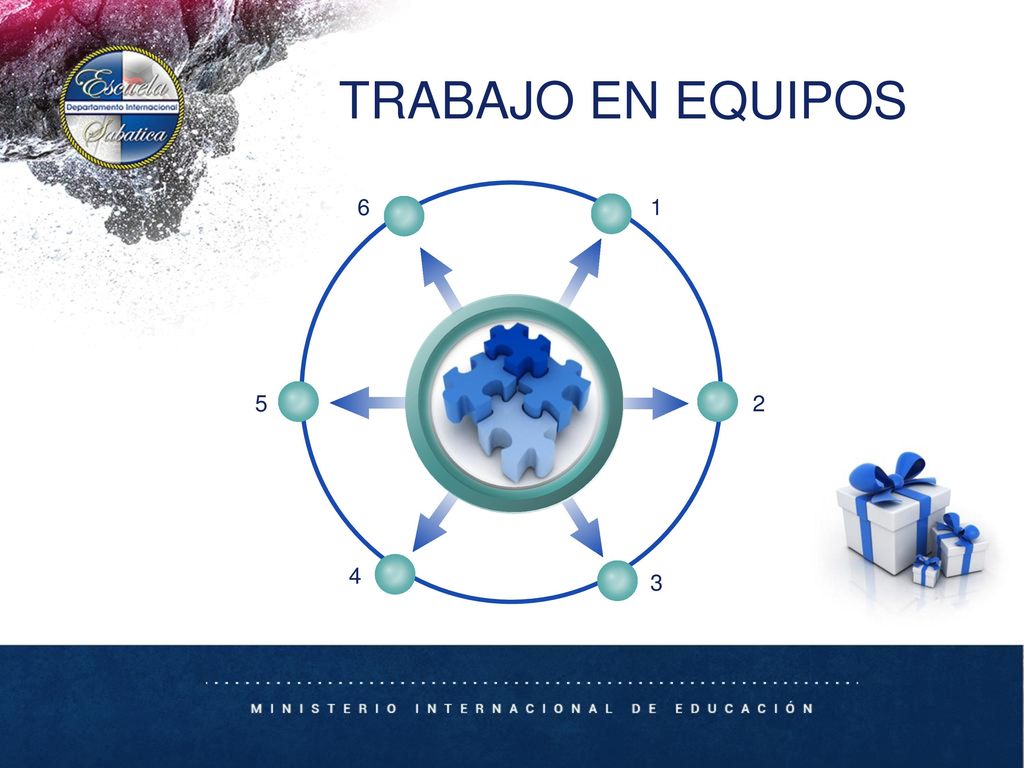 Escuela
Departamento Internacional
Sabatica

TRABAJO EN EQUIPOS

6
1
5
2
4
3

MINISTERIO INTERNACIONAL DE EDUCACIÓN